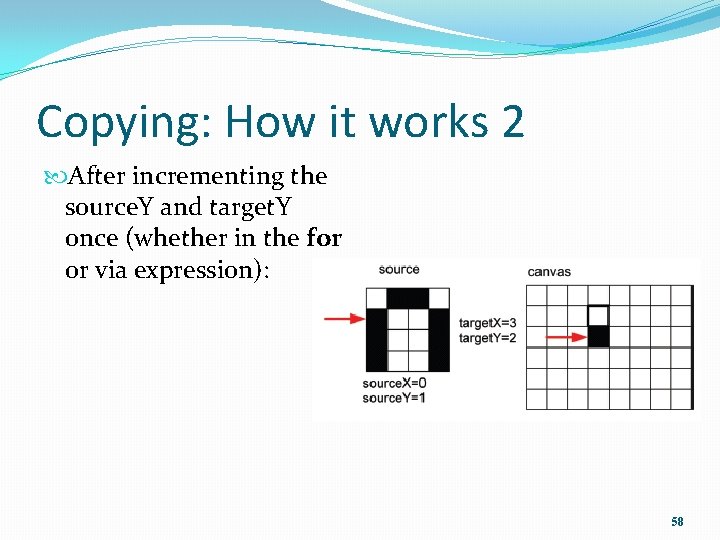 Copying: How it works 2

After incrementing the sourceY and targetY once (whether in the for or via expression):

source

canvas

targetX=3
targetY=2

sourceX=0
sourceY=1

58